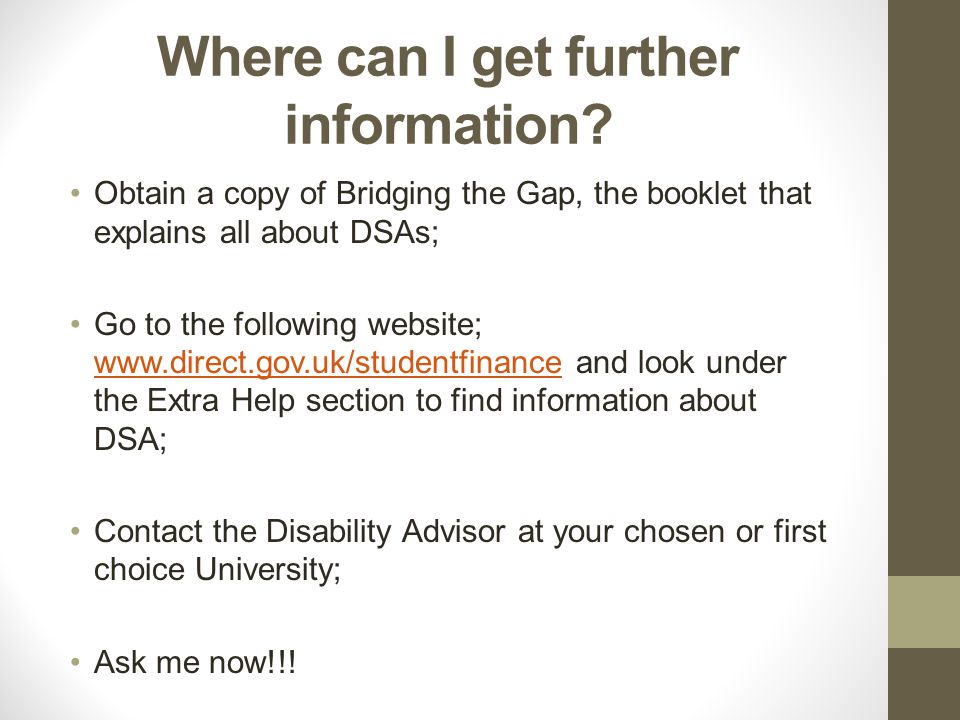 Where can I get further information?

• Obtain a copy of Bridging the Gap, the booklet that explains all about DSAs;

• Go to the following website; www.direct.gov.uk/studentfinance and look under the Extra Help section to find information about DSA;

• Contact the Disability Advisor at your chosen or first choice University;

• Ask me now!!!